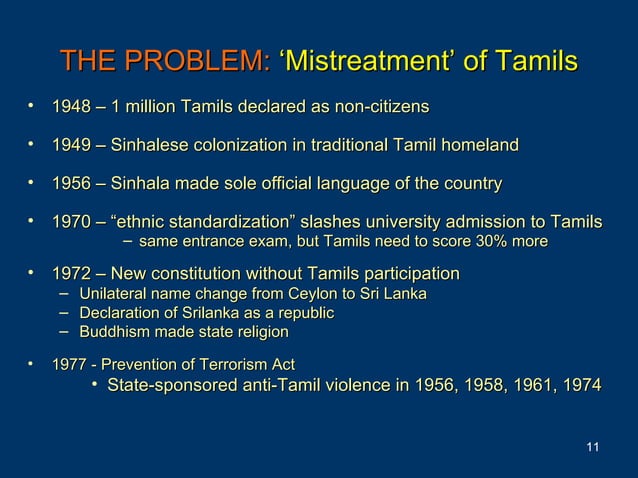 THE PROBLEM: ‘Mistreatment’ of Tamils

• 1948 – 1 million Tamils declared as non-citizens

• 1949 – Sinhalese colonization in traditional Tamil homeland

• 1956 – Sinhala made sole official language of the country

• 1970 – “ethnic standardization” slashes university admission to Tamils
– same entrance exam, but Tamils need to score 30% more

• 1972 – New constitution without Tamils participation
– Unilateral name change from Ceylon to Sri Lanka
– Declaration of Srilanka as a republic
– Buddhism made state religion

• 1977 - Prevention of Terrorism Act
• State-sponsored anti-Tamil violence in 1956, 1958, 1961, 1974

11